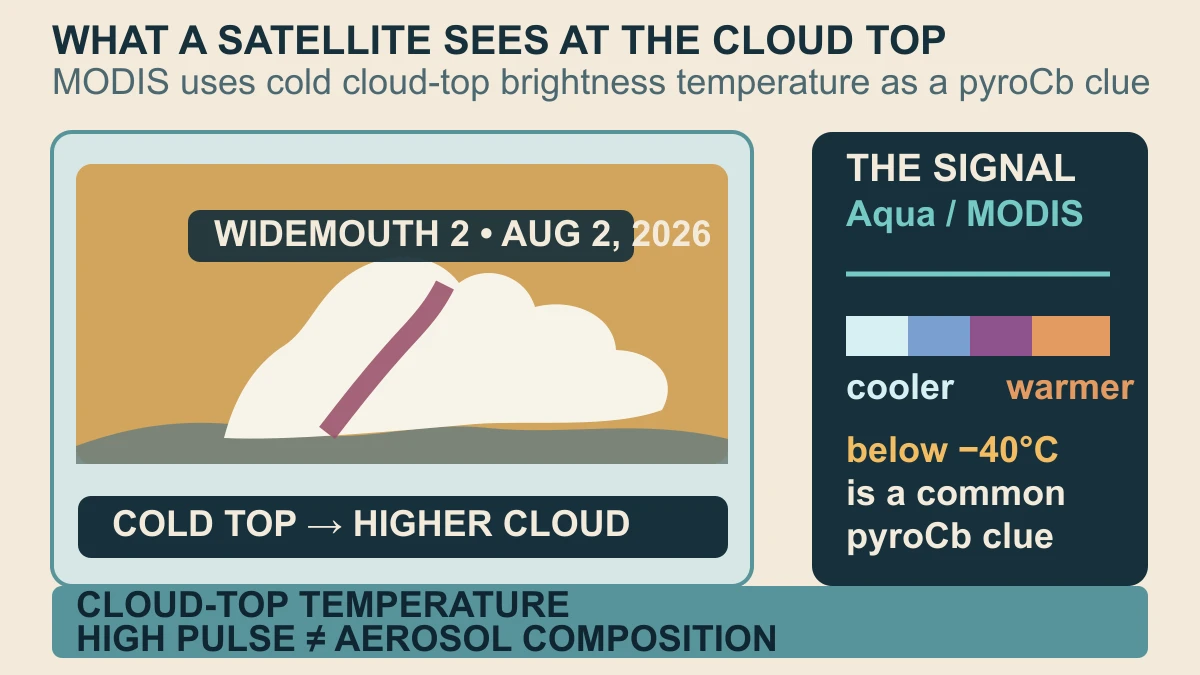 WHAT A SATELLITE SEES AT THE CLOUD TOP
MODIS uses cold cloud-top brightness temperature as a pyroCb clue

WIDEMOUTH 2 • AUG 2, 2026

COLD TOP → HIGHER CLOUD

THE SIGNAL
Aqua / MODIS

cooler warmer

below −40°C
is a common pyroCb clue

CLOUD-TOP TEMPERATURE
HIGH PULSE ≠ AEROSOL COMPOSITION